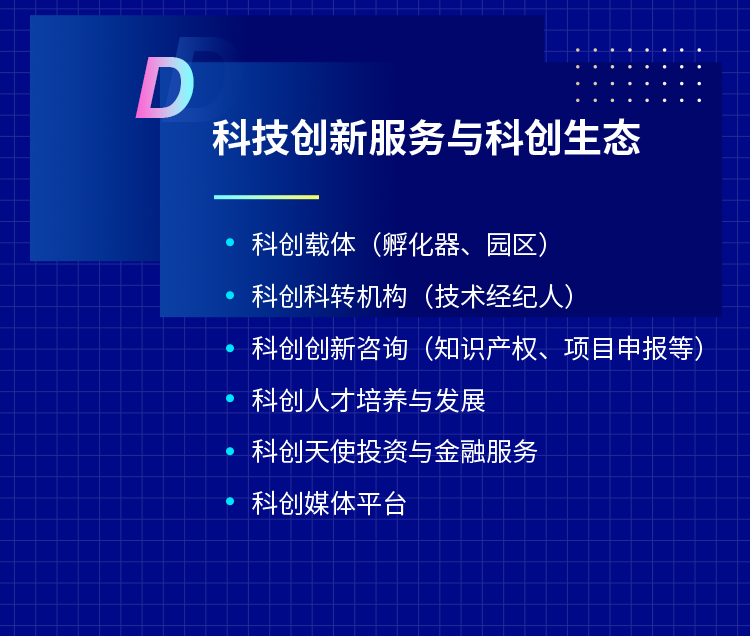 D

科技创新服务与科创生态

• 科创载体（孵化器、园区）
• 科创科转机构（技术经纪人）
• 科创创新咨询（知识产权、项目申报等）
• 科创人才培养与发展
• 科创天使投资与金融服务
• 科创媒体平台